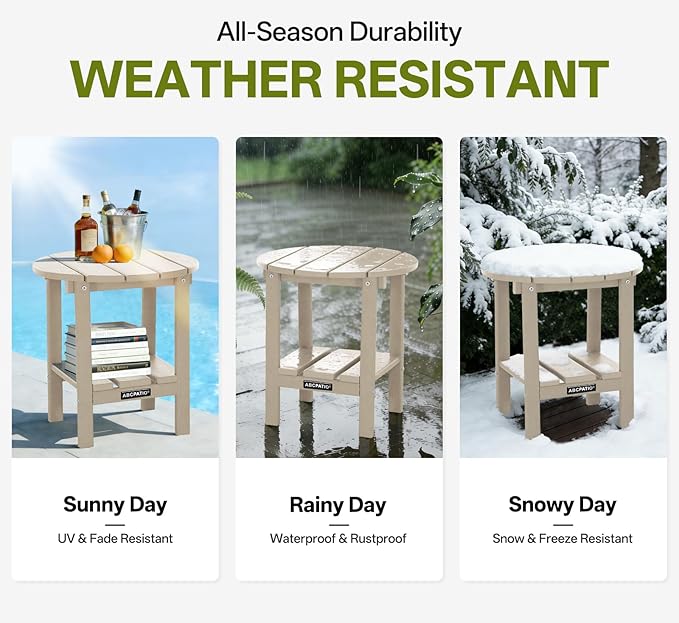 All-Season Durability
WEATHER RESISTANT

ABCPATIO

Sunny Day
UV & Fade Resistant

ABCPATIO

Rainy Day
Waterproof & Rustproof

ABCPATIO

Snowy Day
Snow & Freeze Resistant